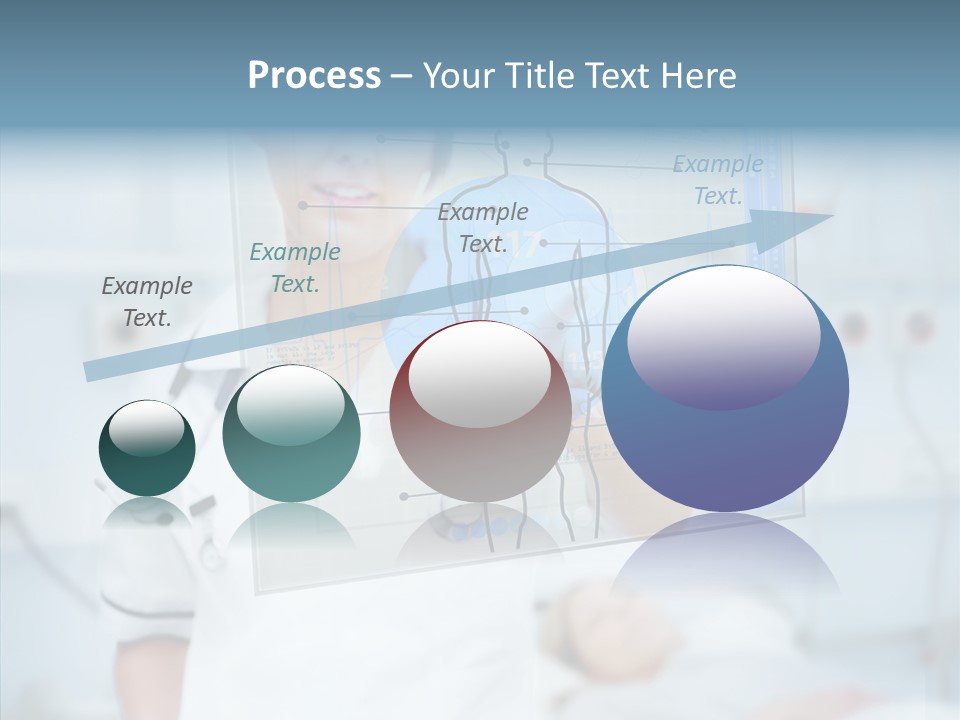 Process – Your Title Text Here

Example Text.

Example Text.

Example Text.

Example Text.